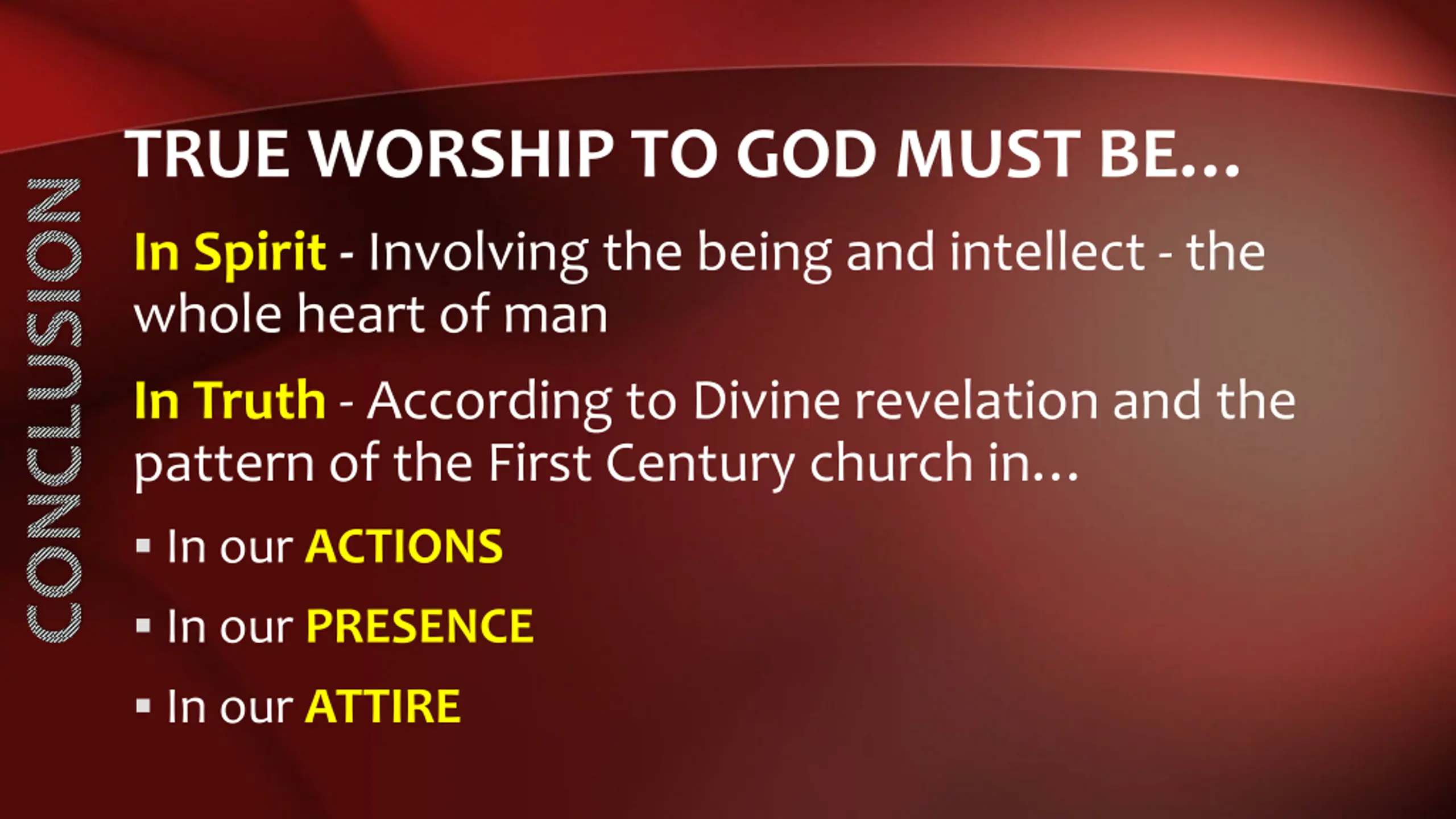 CONCLUSION

TRUE WORSHIP TO GOD MUST BE…

In Spirit - Involving the being and intellect - the whole heart of man

In Truth - According to Divine revelation and the pattern of the First Century church in…

▪ In our ACTIONS

▪ In our PRESENCE

▪ In our ATTIRE